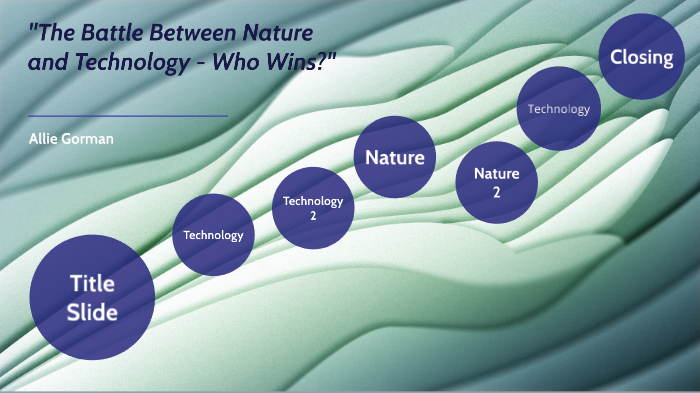 "The Battle Between Nature and Technology - Who Wins?"

Allie Gorman

Title Slide

Technology

Technology 2

Nature

Nature 2

Technology

Closing